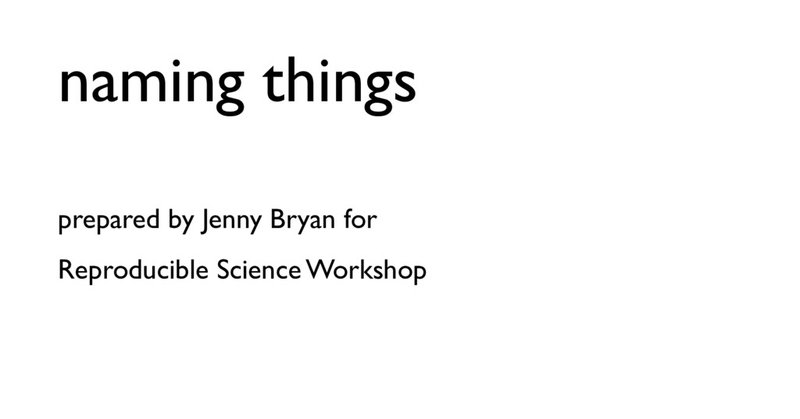 naming things

prepared by Jenny Bryan for

Reproducible Science Workshop